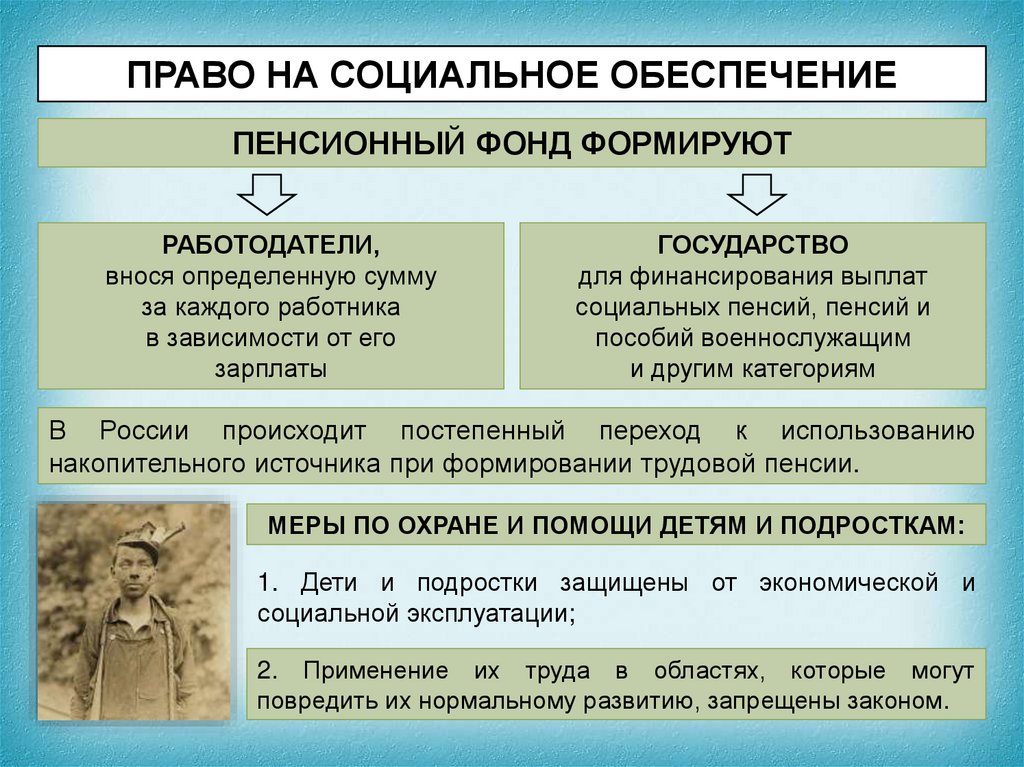 ПРАВО НА СОЦИАЛЬНОЕ ОБЕСПЕЧЕНИЕ

ПЕНСИОННЫЙ ФОНД ФОРМИРУЮТ

РАБОТОДАТЕЛИ,
внося определенную сумму за каждого работника в зависимости от его зарплаты

ГОСУДАРСТВО
для финансирования выплат социальных пенсий, пенсий и пособий военнослужащим и другим категориям

В России происходит постепенный переход к использованию накопительного источника при формировании трудовой пенсии.

МЕРЫ ПО ОХРАНЕ И ПОМОЩИ ДЕТЯМ И ПОДРОСТКАМ:

1. Дети и подростки защищены от экономической и социальной эксплуатации;

2. Применение их труда в областях, которые могут повредить их нормальному развитию, запрещены законом.